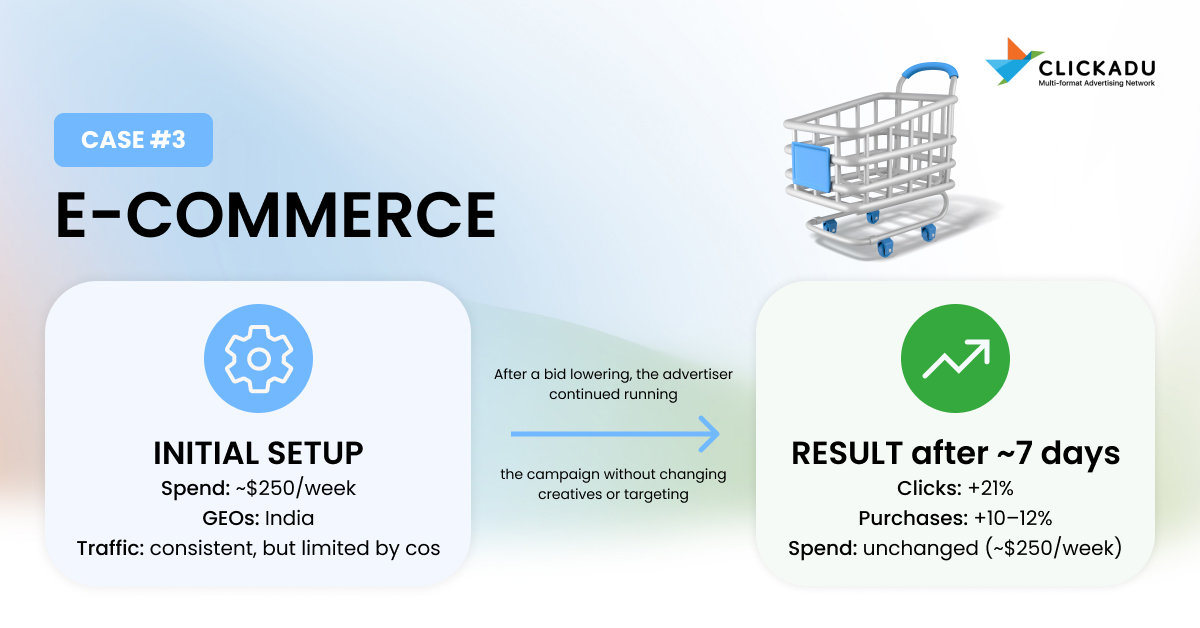 CLICKADU
Multi-format Advertising Network

CASE #3

E-COMMERCE

INITIAL SETUP
Spend: ~$250/week
GEOs: India
Traffic: consistent, but limited by cos

After a bid lowering, the advertiser continued running

the campaign without changing creatives or targeting

RESULT after ~7 days
Clicks: +21%
Purchases: +10–12%
Spend: unchanged (~$250/week)